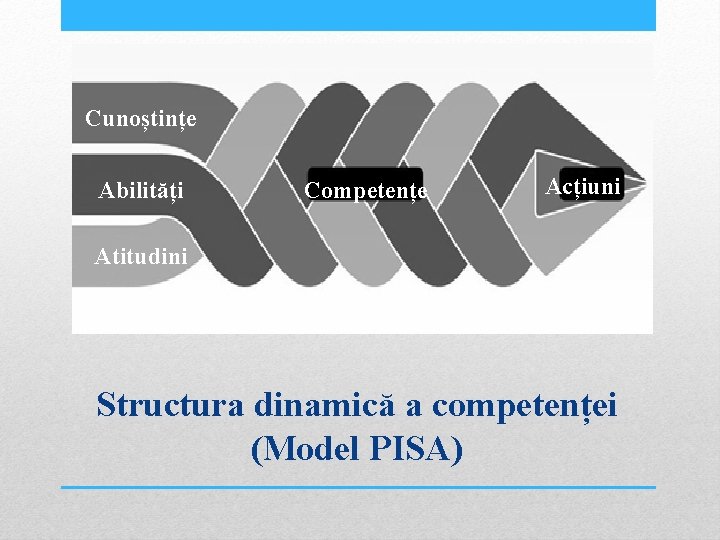 Cunoștințe
Abilități
Atitudini
Competențe
Acțiuni

Structura dinamică a competenței
(Model PISA)